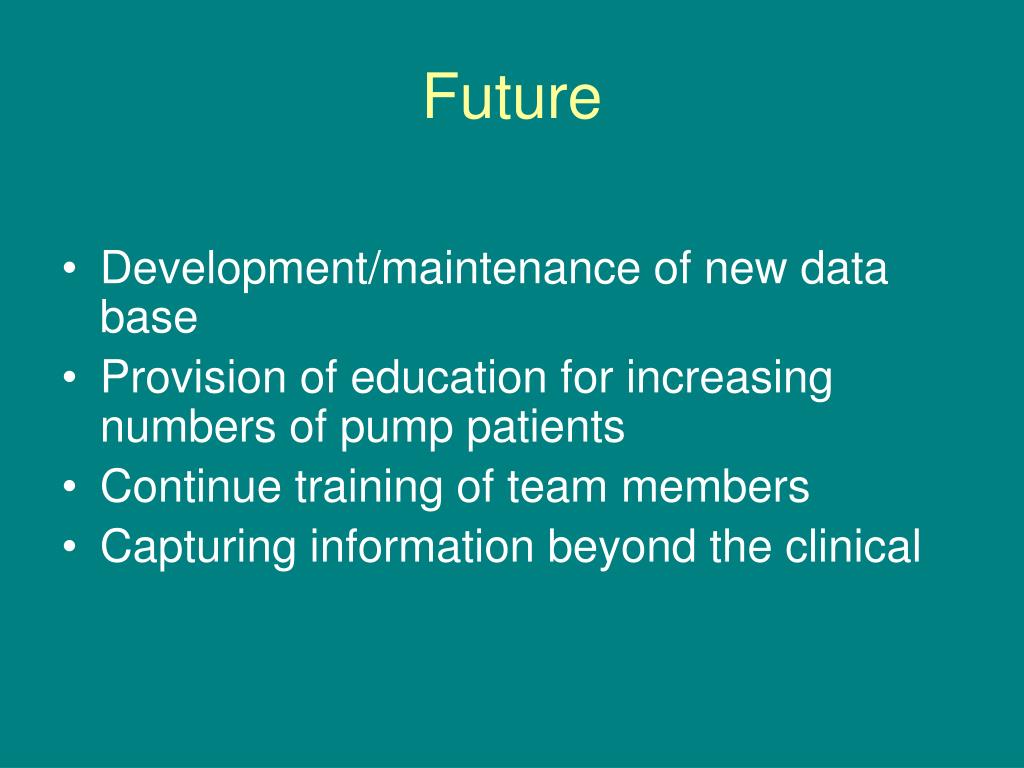 Future

• Development/maintenance of new data base
• Provision of education for increasing numbers of pump patients
• Continue training of team members
• Capturing information beyond the clinical